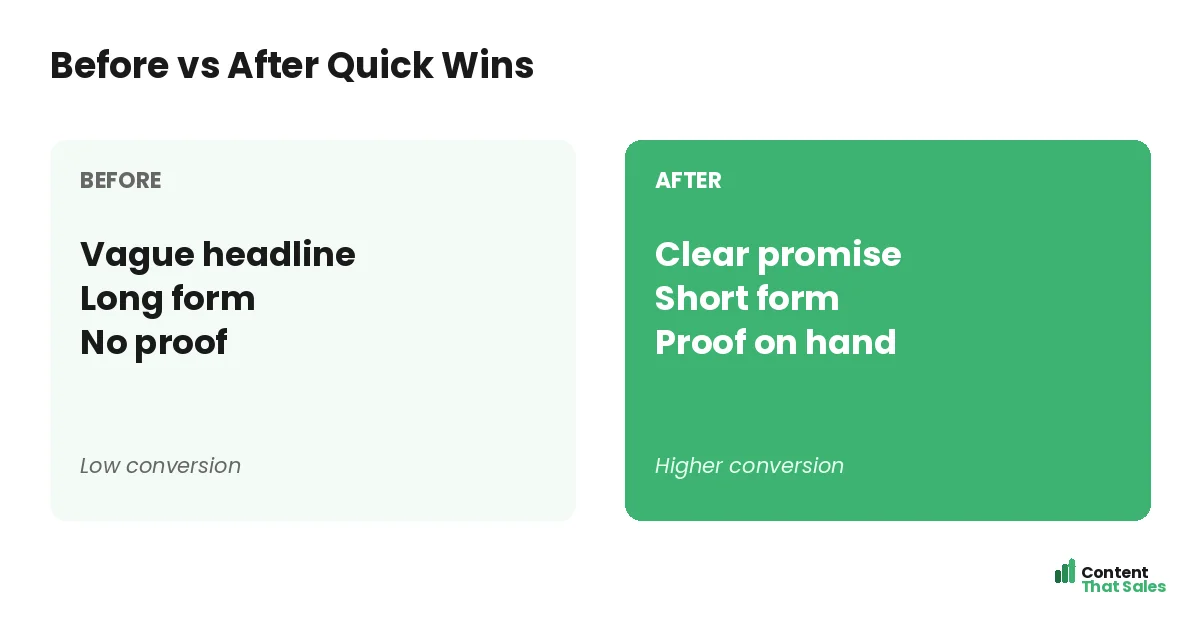 Before vs After Quick Wins

BEFORE

Vague headline
Long form
No proof

Low conversion

AFTER

Clear promise
Short form
Proof on hand

Higher conversion

Content
That Sales